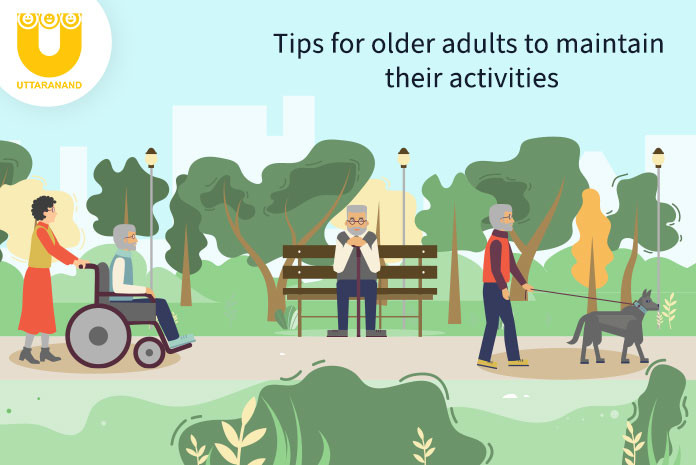 UTTARANAND

Tips for older adults to maintain their activities